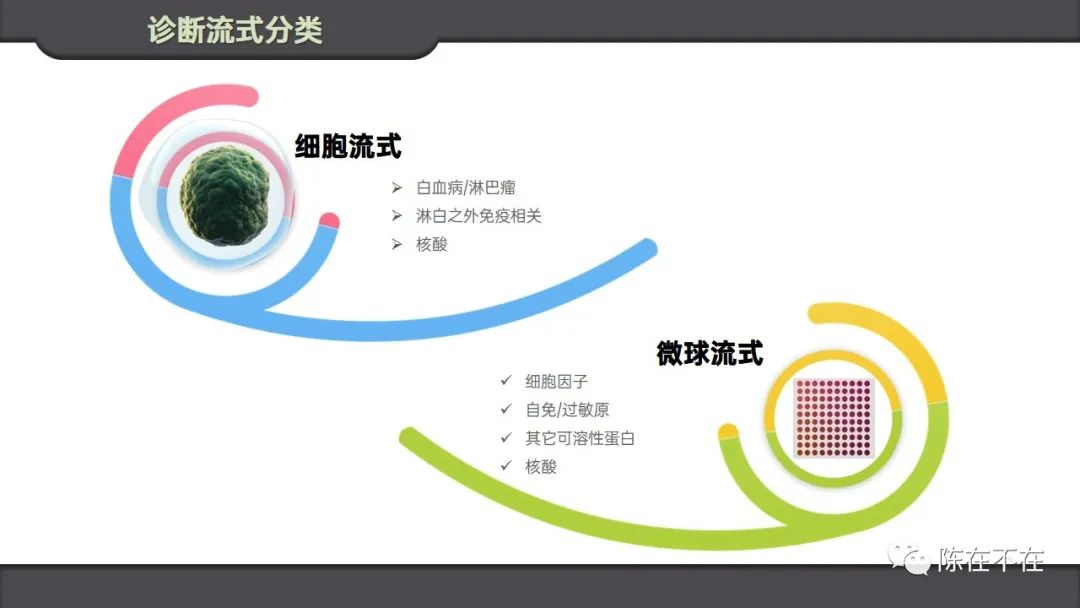 诊断流式分类

细胞流式

➢ 白血病/淋巴瘤
➢ 淋白之外免疫相关
➢ 核酸

微球流式

✓ 细胞因子
✓ 自免/过敏原
✓ 其它可溶性蛋白
✓ 核酸

陈在不在